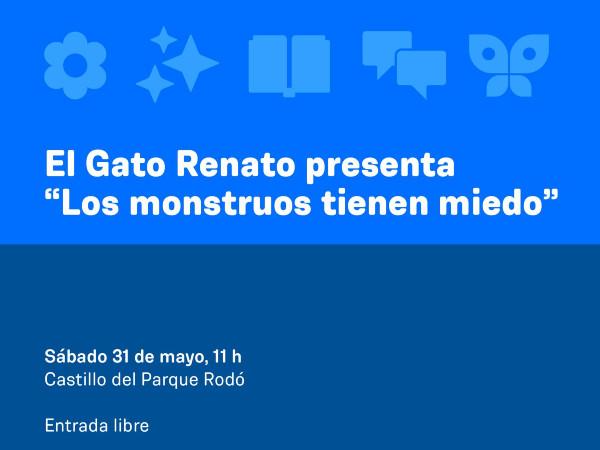 El Gato Renato presenta
“Los monstruos tienen miedo”

Sábado 31 de mayo, 11 h
Castillo del Parque Rodó

Entrada libre